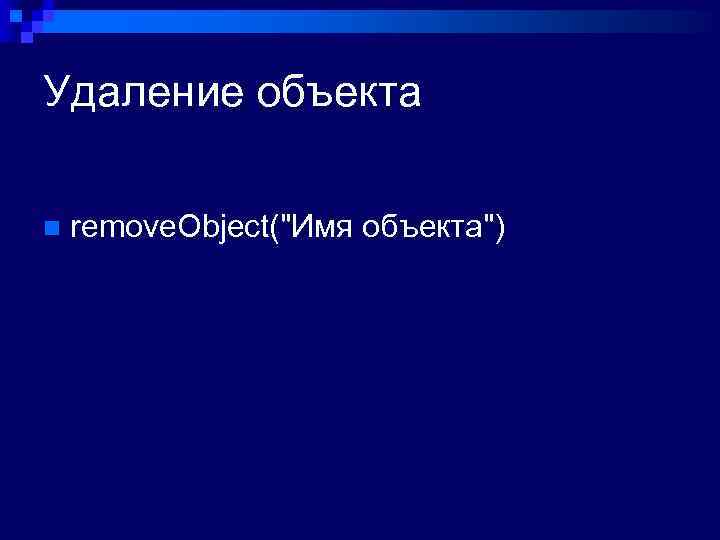 Удаление объекта

removeObject("Имя объекта")